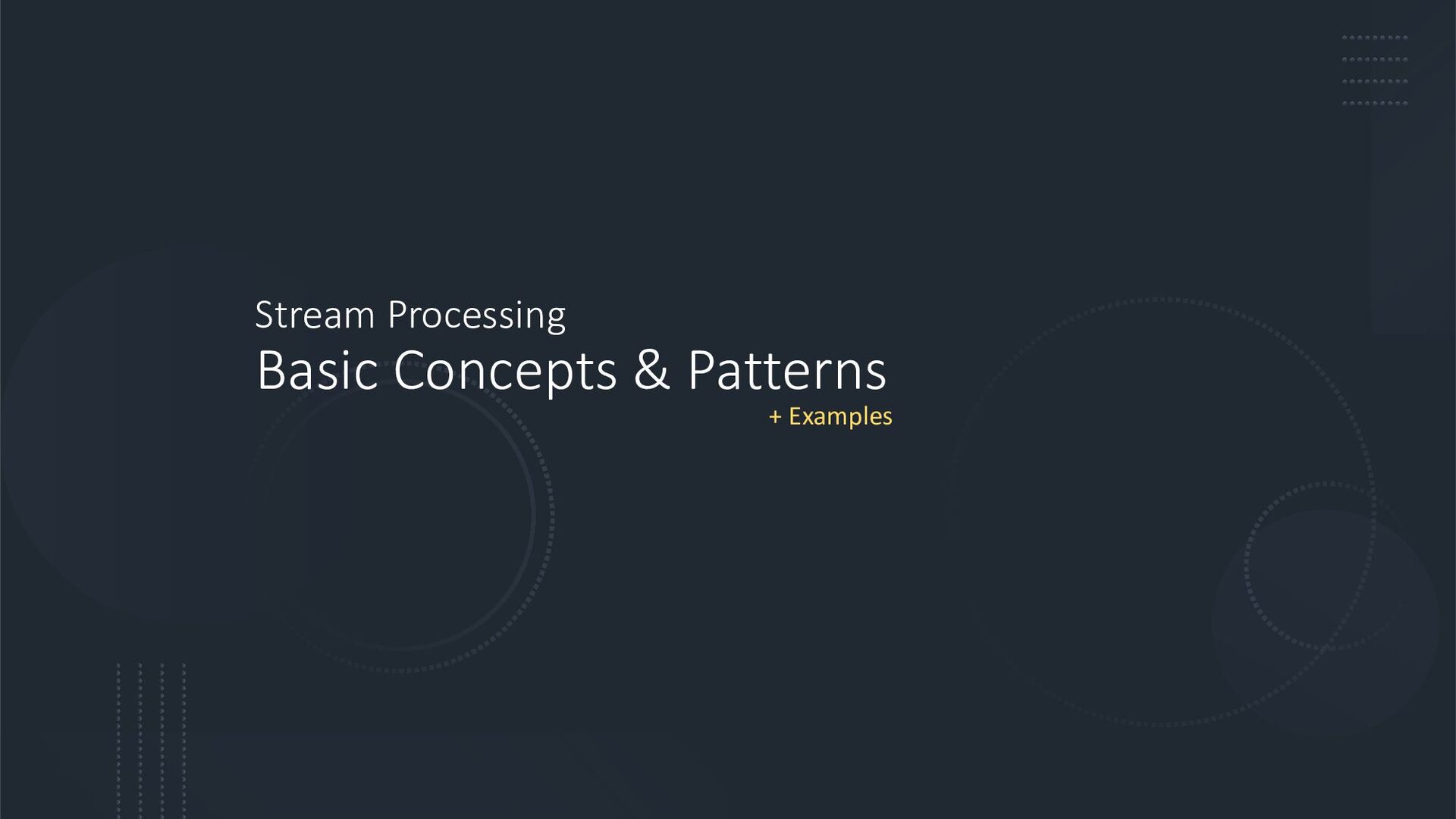 Stream Processing
Basic Concepts & Patterns
+ Examples